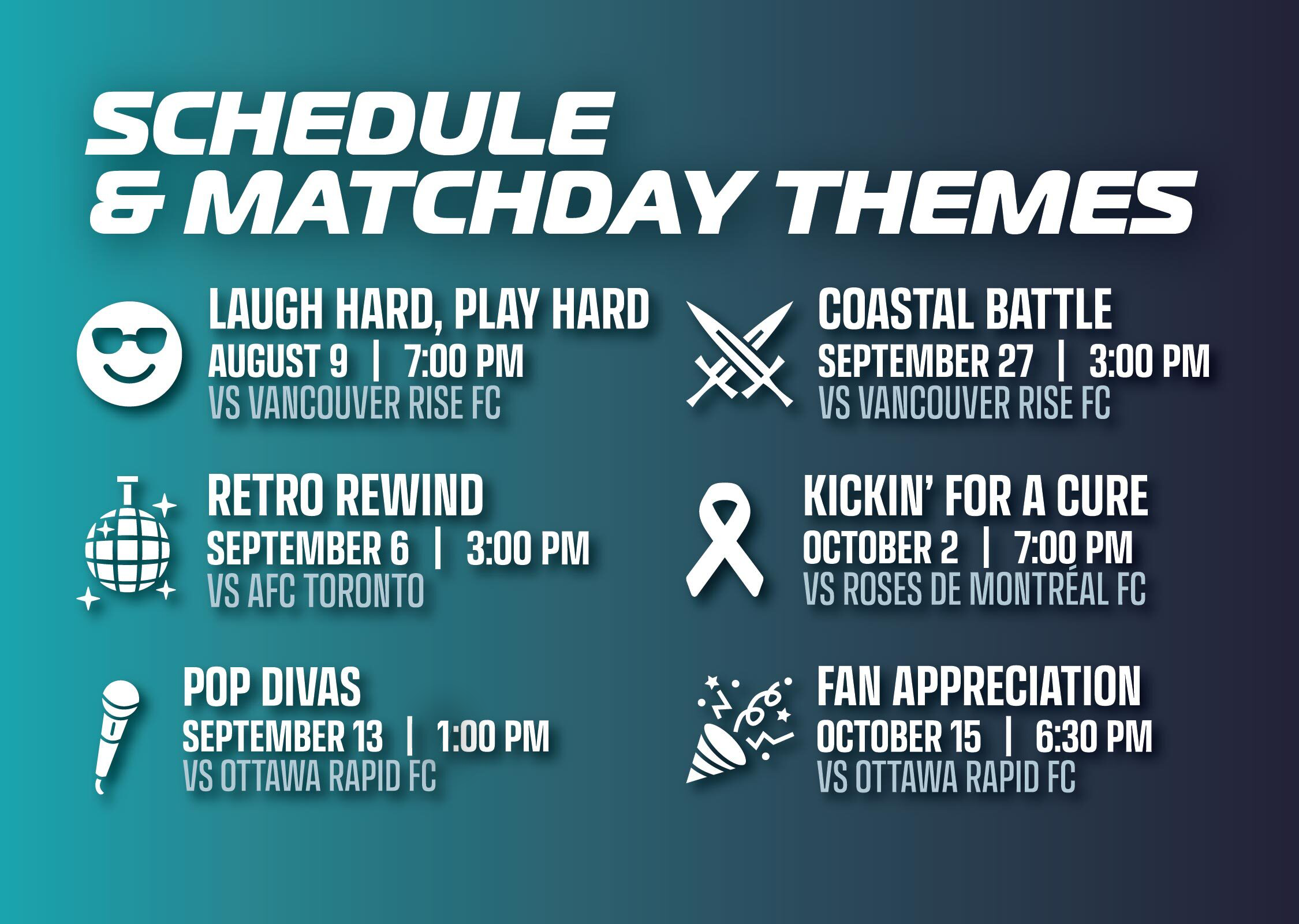 SCHEDULE
& MATCHDAY THEMES

LAUGH HARD, PLAY HARD
AUGUST 9 | 7:00 PM
VS VANCOUVER RISE FC

RETRO REWIND
SEPTEMBER 6 | 3:00 PM
VS AFC TORONTO

POP DIVAS
SEPTEMBER 13 | 1:00 PM
VS OTTAWA RAPID FC

COASTAL BATTLE
SEPTEMBER 27 | 3:00 PM
VS VANCOUVER RISE FC

KICKIN' FOR A CURE
OCTOBER 2 | 7:00 PM
VS ROSES DE MONTRÉAL FC

FAN APPRECIATION
OCTOBER 15 | 6:30 PM
VS OTTAWA RAPID FC